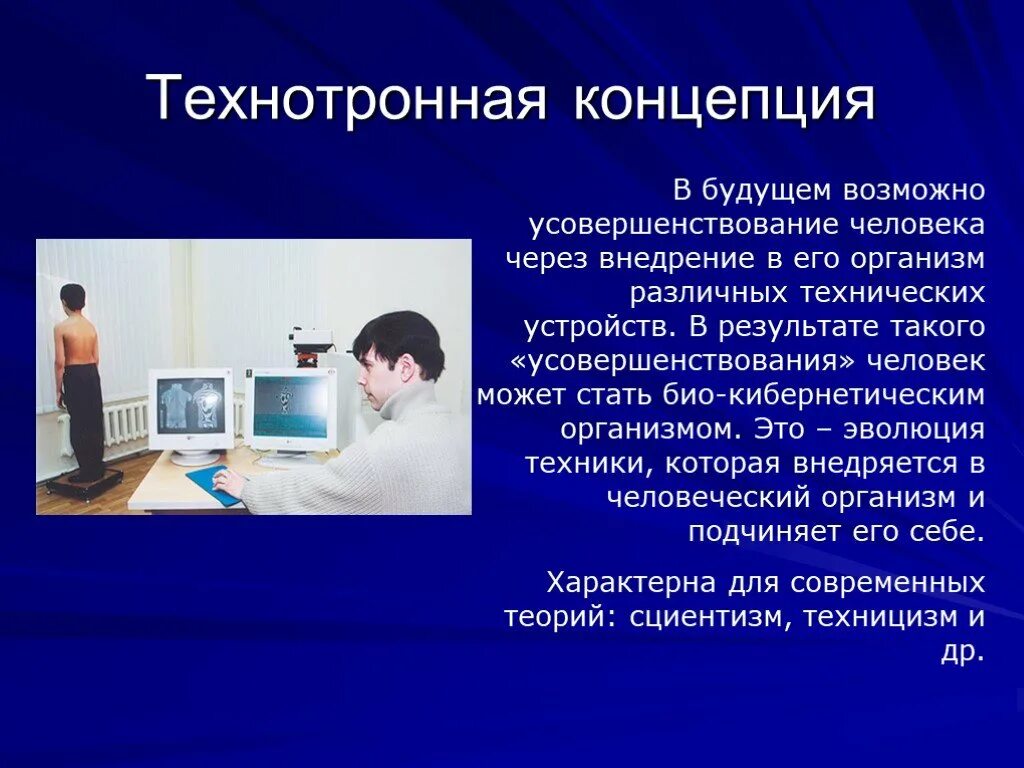 Технотронная концепция

В будущем возможно усовершенствование человека через внедрение в его организм различных технических устройств. В результате такого «усовершенствования» человек может стать био-кибернетическим организмом. Это – эволюция техники, которая внедряется в человеческий организм и подчиняет его себе.

Характерна для современных теорий: сциентизм, техницизм и др.